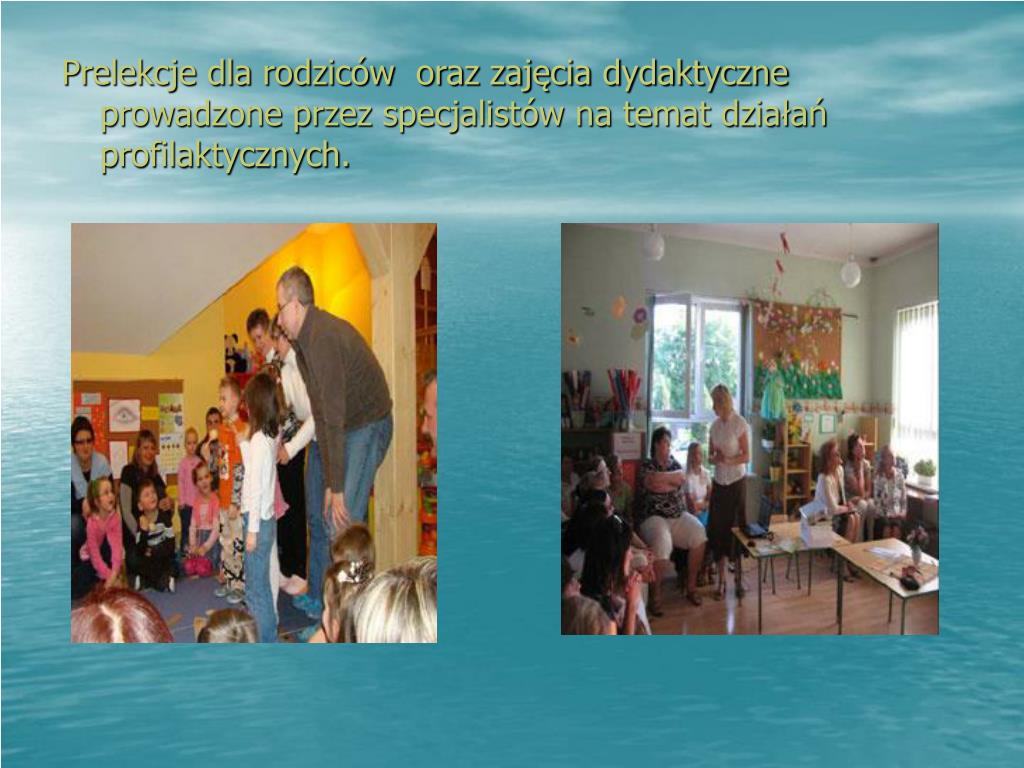 Prelekcje dla rodziców  oraz zajęcia dydaktyczne prowadzone przez specjalistów na temat działań profilaktycznych.